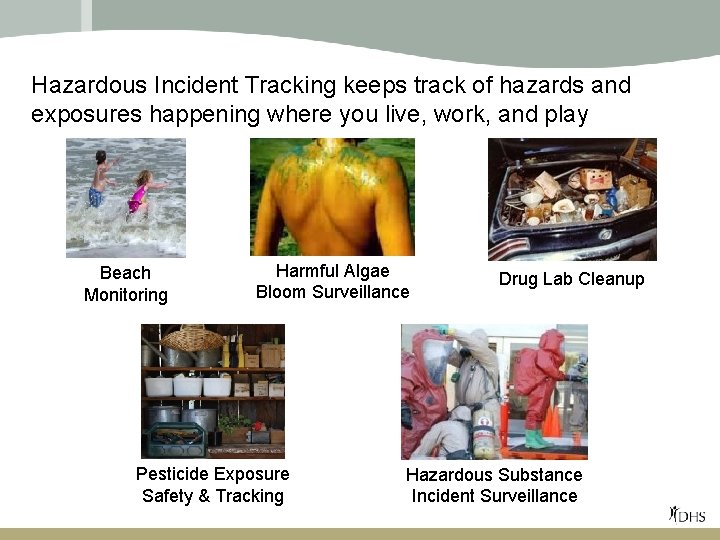 Hazardous Incident Tracking keeps track of hazards and exposures happening where you live, work, and play

Beach Monitoring

Harmful Algae Bloom Surveillance

Drug Lab Cleanup

Pesticide Exposure Safety & Tracking

Hazardous Substance Incident Surveillance

DHS